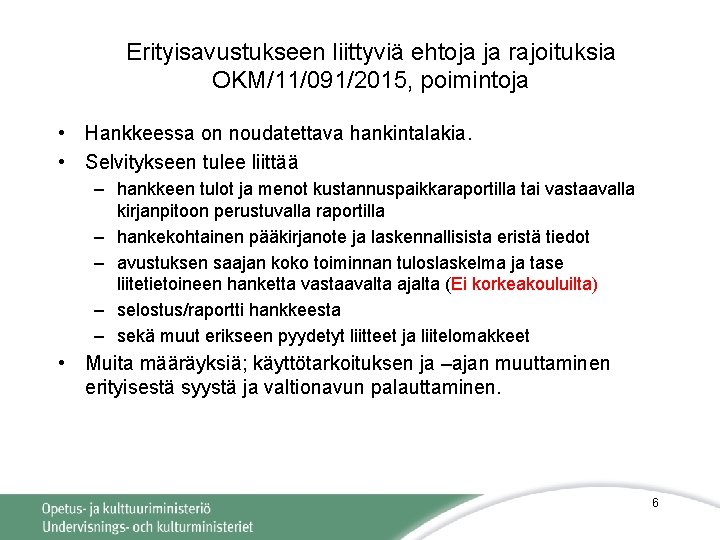 Erityisavustukseen liittyviä ehtoja ja rajoituksia OKM/11/091/2015, poimintoja

• Hankkeessa on noudatettava hankintalakia.
• Selvitykseen tulee liittää
– hankkeen tulot ja menot kustannuspaikkaraportilla tai vastaavalla kirjanpitoon perustuvalla raportilla
– hankekohtainen pääkirjanote ja laskennallisista eristä tiedot
– avustuksen saajan koko toiminnan tuloslaskelma ja tase liitetietoineen hanketta vastaavalta ajalta (Ei korkeakouluilta)
– selostus/raportti hankkeesta
– sekä muut erikseen pyydetyt liitteet ja liitelomakkeet
• Muita määräyksiä; käyttötarkoituksen ja –ajan muuttaminen erityisestä syystä ja valtionavun palauttaminen.

Opetus- ja kulttuuriministeriö
Undervisnings- och kulturministeriet

6